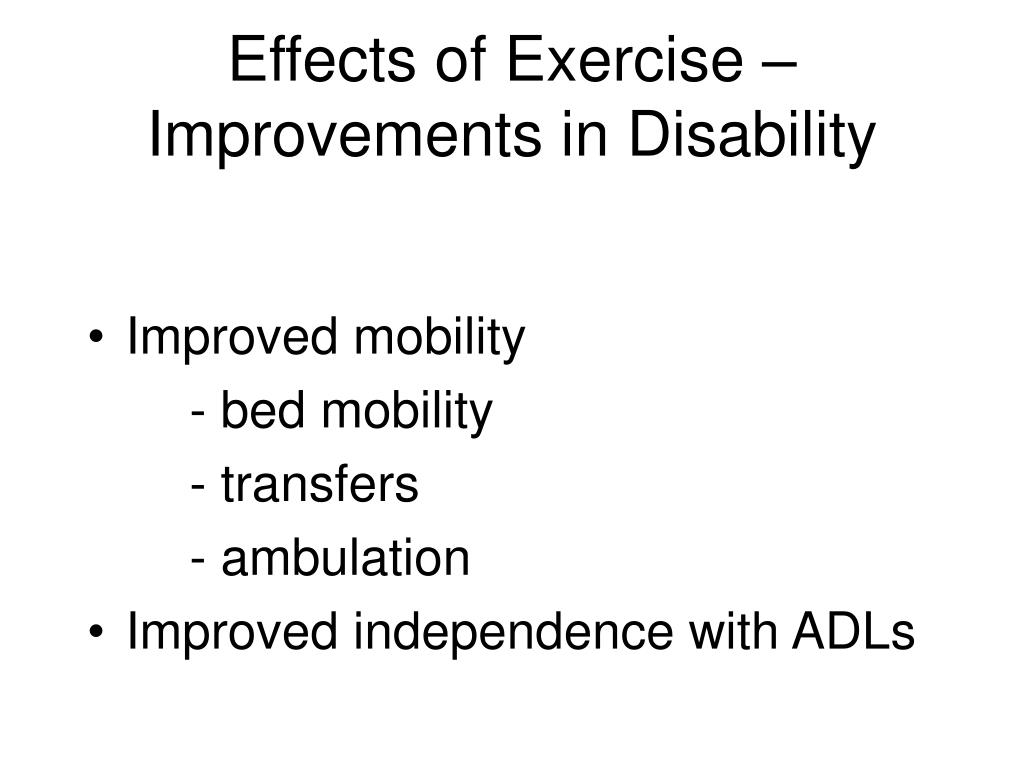 Effects of Exercise – Improvements in Disability

• Improved mobility
  - bed mobility
  - transfers
  - ambulation
• Improved independence with ADLs